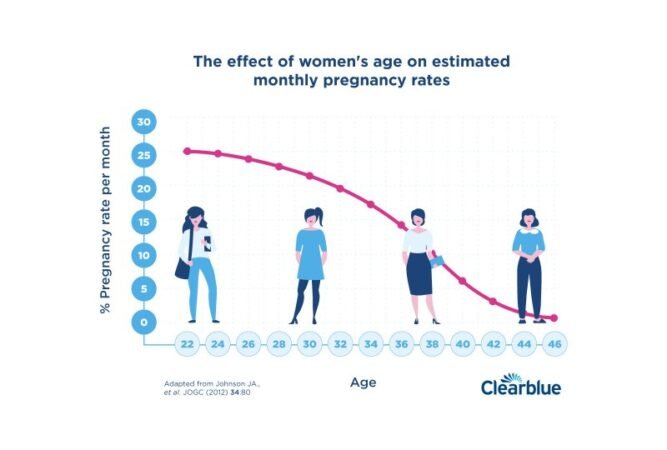 The effect of women's age on estimated monthly pregnancy rates

% Pregnancy rate per month

30
25
20
15
10
5
0

22 24 26 28 30 32 34 36 38 40 42 44 46

Age

Adapted from Johnson JA., et al. JOGC (2012) 34:80

Clearblue